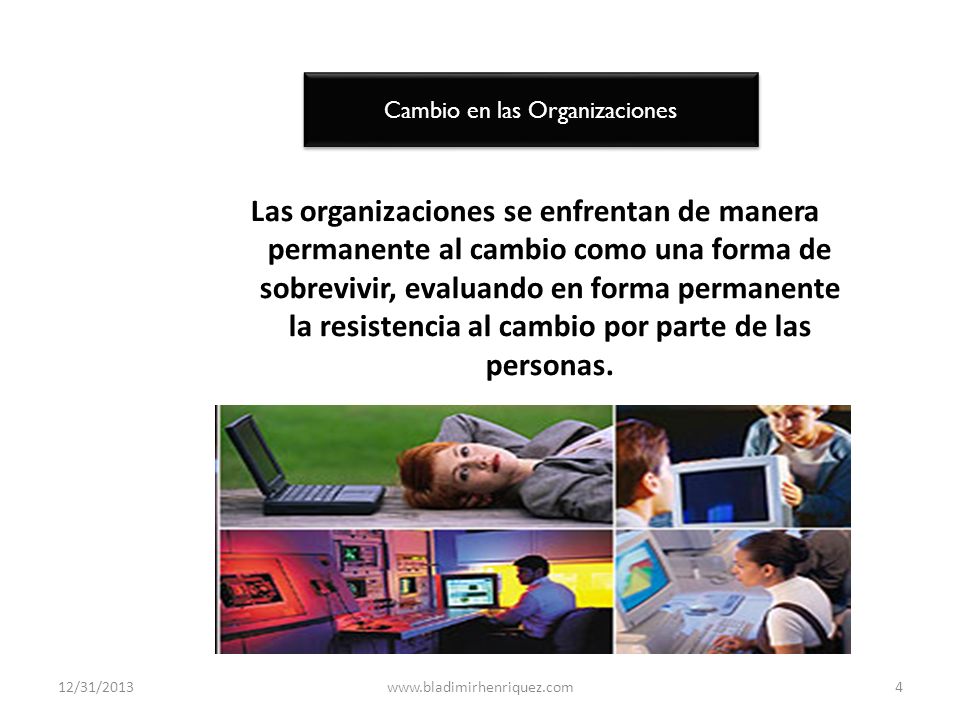 Cambio en las Organizaciones

Las organizaciones se enfrentan de manera permanente al cambio como una forma de sobrevivir, evaluando en forma permanente la resistencia al cambio por parte de las personas.

12/31/2013

www.bladimirhenriquez.com

4